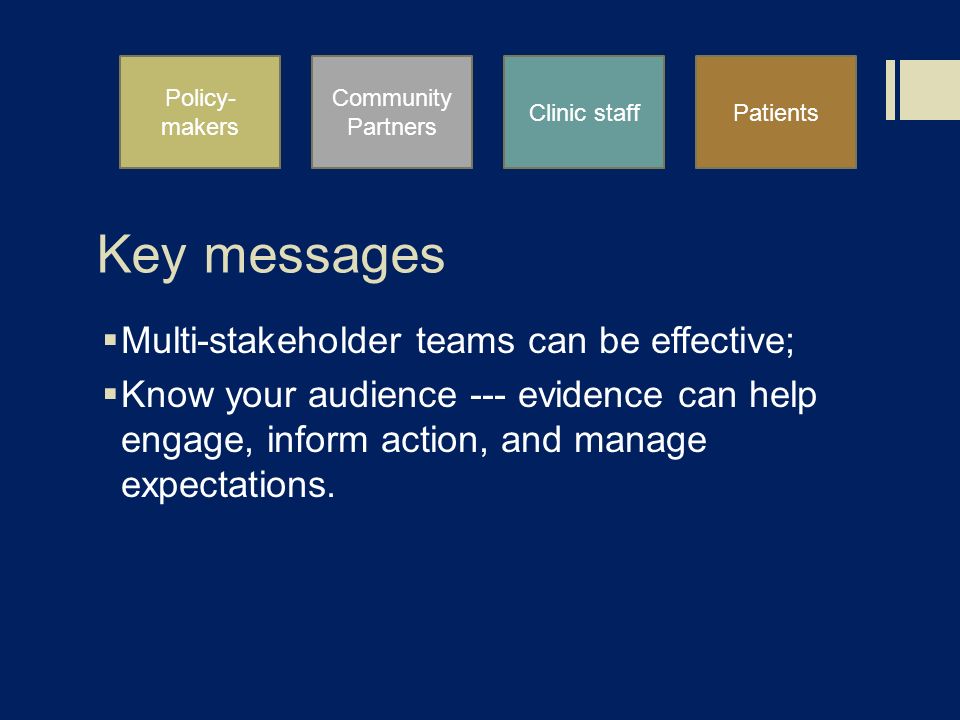 Policy-makers

Community Partners

Clinic staff

Patients

Key messages

▪ Multi-stakeholder teams can be effective;

▪ Know your audience --- evidence can help engage, inform action, and manage expectations.